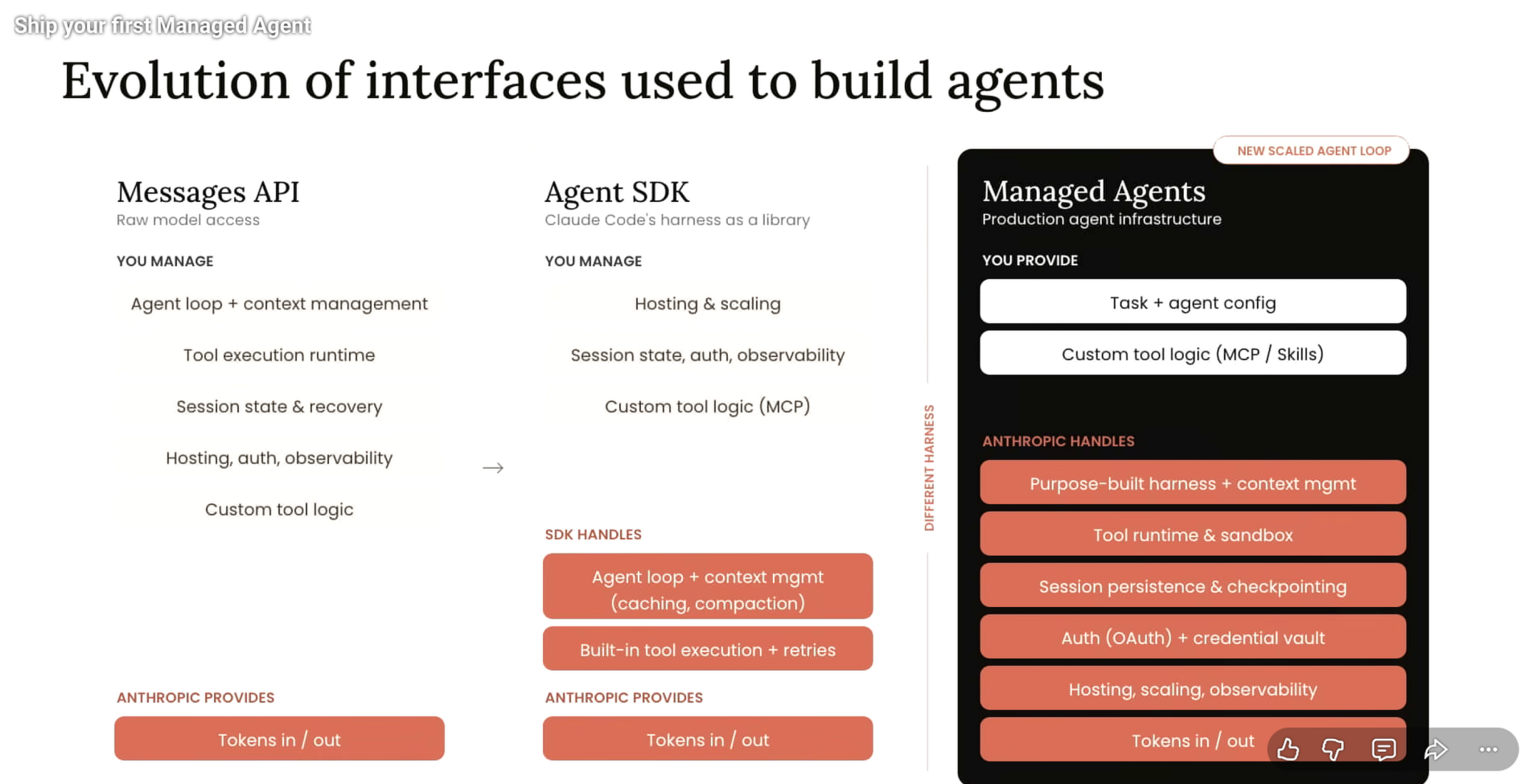 Ship your first Managed Agent

Evolution of interfaces used to build agents

Messages API
Raw model access

YOU MANAGE

Agent loop + context management

Tool execution runtime

Session state & recovery

Hosting, auth, observability

Custom tool logic

ANTHROPIC PROVIDES

Tokens in / out

→

Agent SDK
Claude Code's harness as a library

YOU MANAGE

Hosting & scaling

Session state, auth, observability

Custom tool logic (MCP)

SDK HANDLES

Agent loop + context mgmt (caching, compaction)

Built-in tool execution + retries

ANTHROPIC PROVIDES

Tokens in / out

DIFFERENT HARNESS

NEW SCALED AGENT LOOP

Managed Agents
Production agent infrastructure

YOU PROVIDE

Task + agent config

Custom tool logic (MCP / Skills)

ANTHROPIC HANDLES

Purpose-built harness + context mgmt

Tool runtime & sandbox

Session persistence & checkpointing

Auth (OAuth) + credential vault

Hosting, scaling, observability

Tokens in / out

...